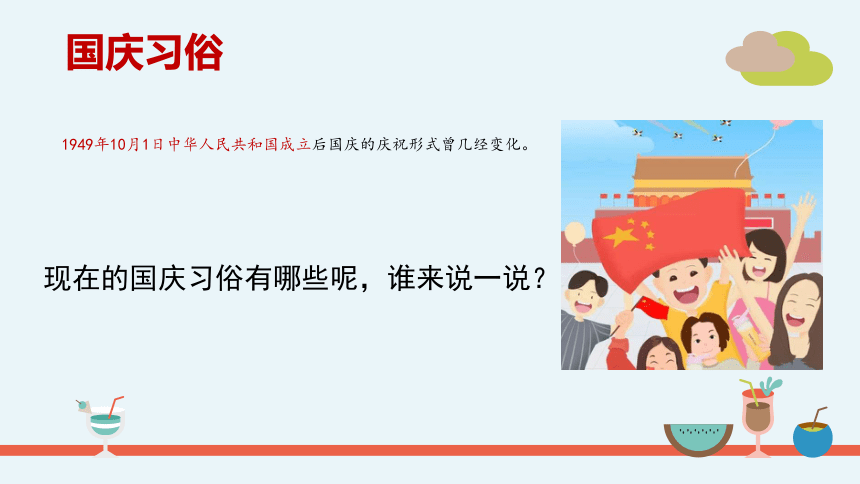 国庆习俗

1949年10月1日中华人民共和国成立后国庆的庆祝形式曾几经变化。

现在的国庆习俗有哪些呢，谁来说一说？